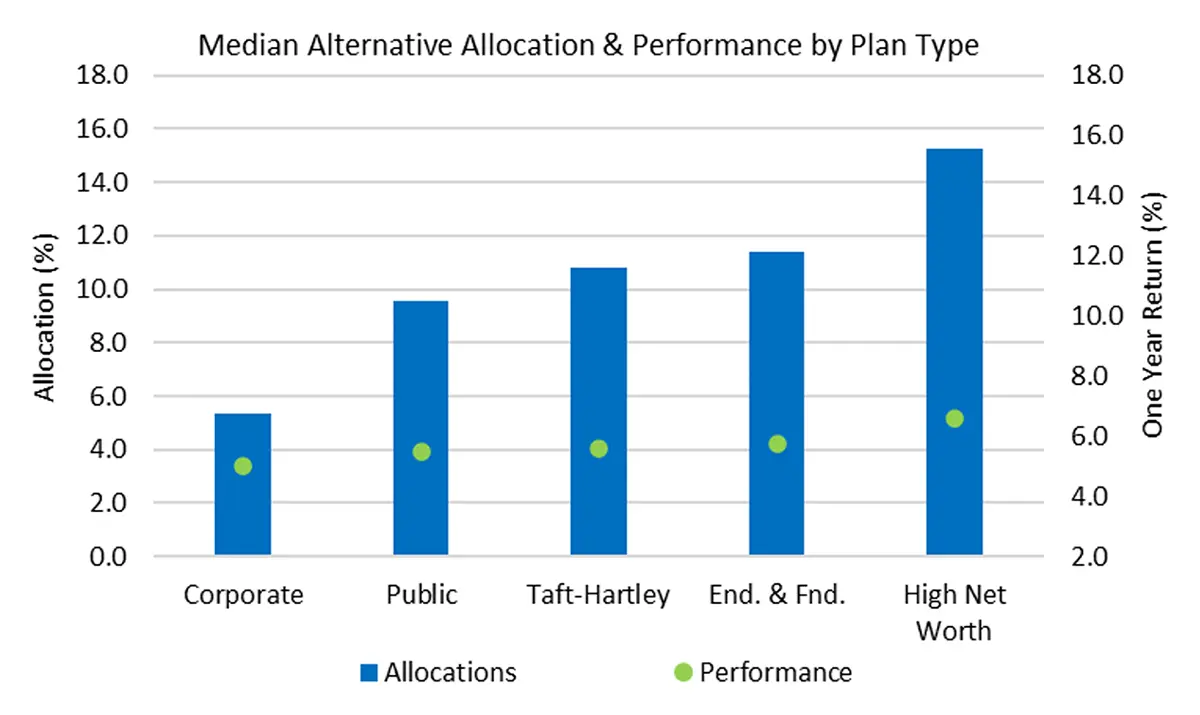 Median Alternative Allocation & Performance by Plan Type

Allocation (%)

18.0
16.0
14.0
12.0
10.0
8.0
6.0
4.0
2.0
0.0

One Year Return (%)

18.0
16.0
14.0
12.0
10.0
8.0
6.0
4.0
2.0

Corporate
Public
Taft-Hartley
End. & Fnd.
High Net Worth

Allocations
Performance